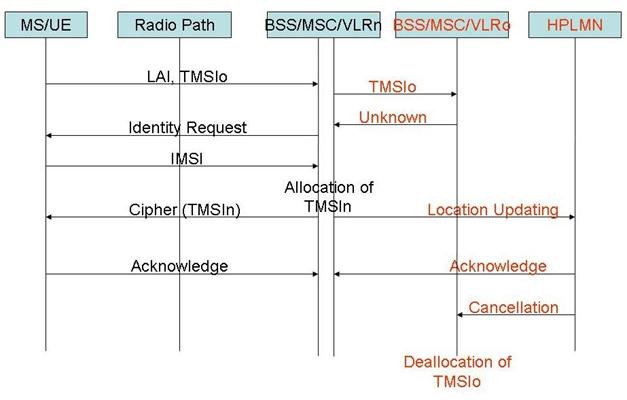 MS/UE
Radio Path
BSS/MSC/VLRn
BSS/MSC/VLRo
HPLMN

LAI, TMSIo
TMSIo
Unknown
Identity Request
IMSI
Allocation of TMSIn
Cipher (TMSIn)
Location Updating
Acknowledge
Acknowledge
Cancellation
Deallocation of TMSIo